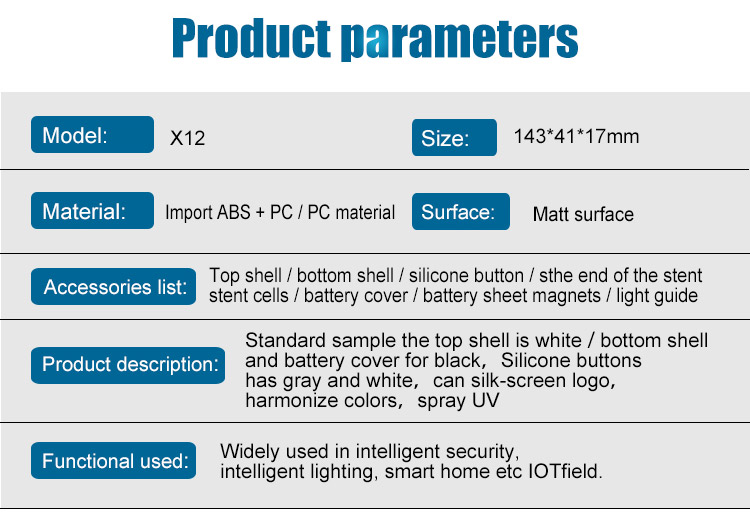 Product parameters

Model: X12

Size: 143*41*17mm

Material: Import ABS + PC / PC material

Surface: Matt surface

Accessories list: Top shell / bottom shell / silicone button / sthe end of the stent stent cells / battery cover / battery sheet magnets / light guide

Product description: Standard sample the top shell is white / bottom shell and battery cover for black， Silicone buttons has gray and white， can silk-screen logo, harmonize colors， spray UV

Functional used: Widely used in intelligent security, intelligent lighting, smart home etc IOTfield.